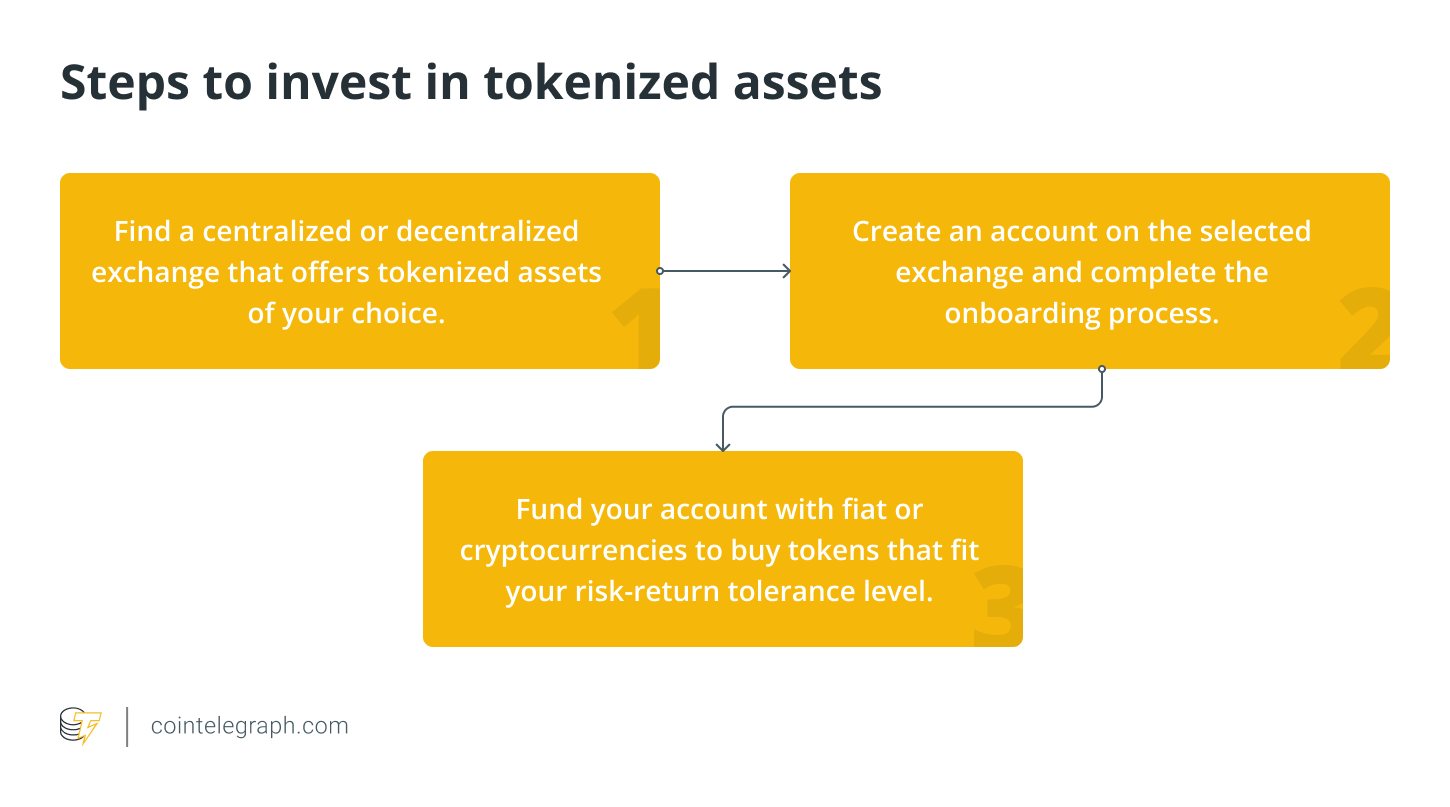 Steps to invest in tokenized assets

Find a centralized or decentralized exchange that offers tokenized assets of your choice.

1

Create an account on the selected exchange and complete the onboarding process.

2

Fund your account with fiat or cryptocurrencies to buy tokens that fit your risk-return tolerance level.

3

cointelegraph.com